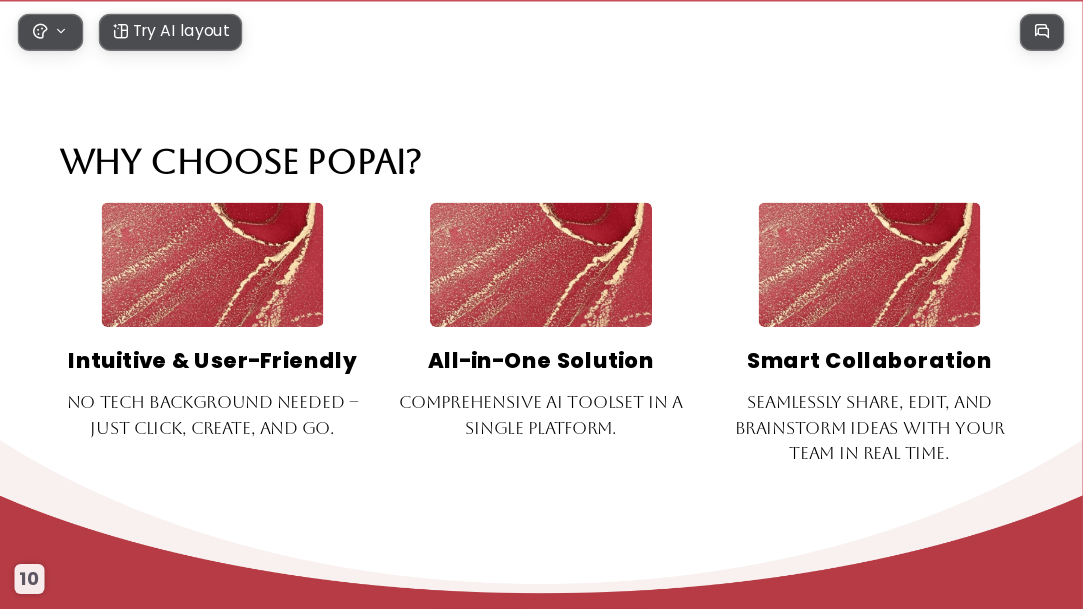 Try AI layout

WHY CHOOSE POPAI?

Intuitive & User-Friendly

NO TECH BACKGROUND NEEDED – JUST CLICK, CREATE, AND GO.

All-in-One Solution

COMPREHENSIVE AI TOOLSET IN A SINGLE PLATFORM.

Smart Collaboration

SEAMLESSLY SHARE, EDIT, AND BRAINSTORM IDEAS WITH YOUR TEAM IN REAL TIME.

10